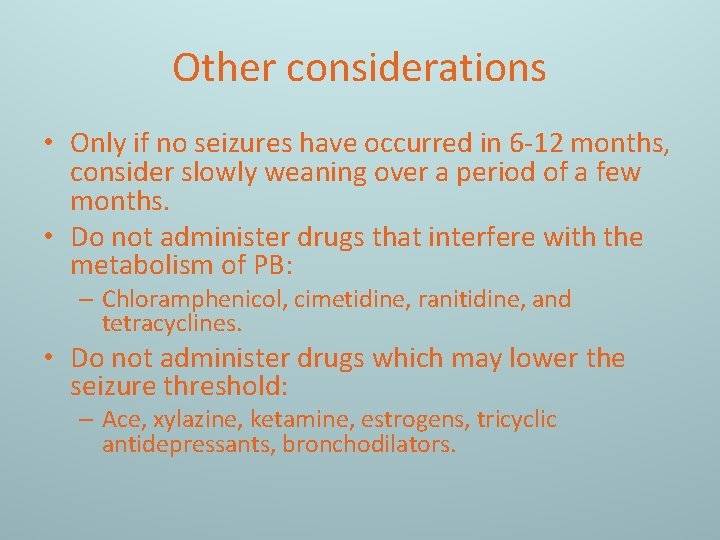 Other considerations

• Only if no seizures have occurred in 6-12 months, consider slowly weaning over a period of a few months.
• Do not administer drugs that interfere with the metabolism of PB:
– Chloramphenicol, cimetidine, ranitidine, and tetracyclines.
• Do not administer drugs which may lower the seizure threshold:
– Ace, xylazine, ketamine, estrogens, tricyclic antidepressants, bronchodilators.